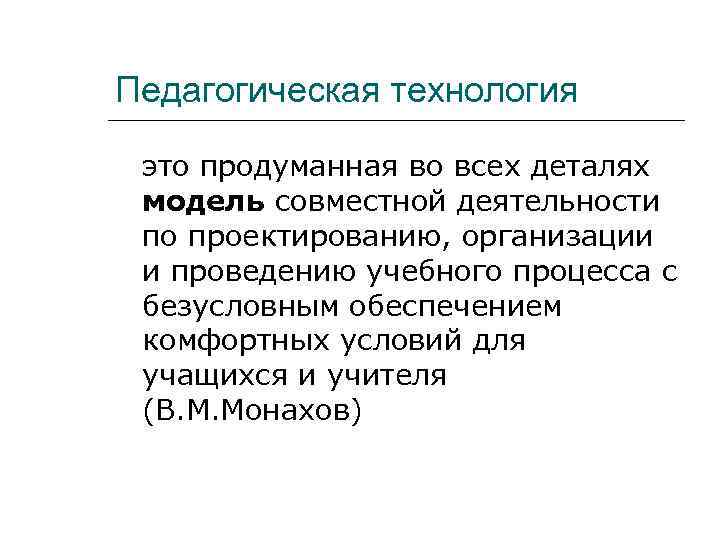 Педагогическая технология

это продуманная во всех деталях модель совместной деятельности по проектированию, организации и проведению учебного процесса с безусловным обеспечением комфортных условий для учащихся и учителя (В.М.Монахов)